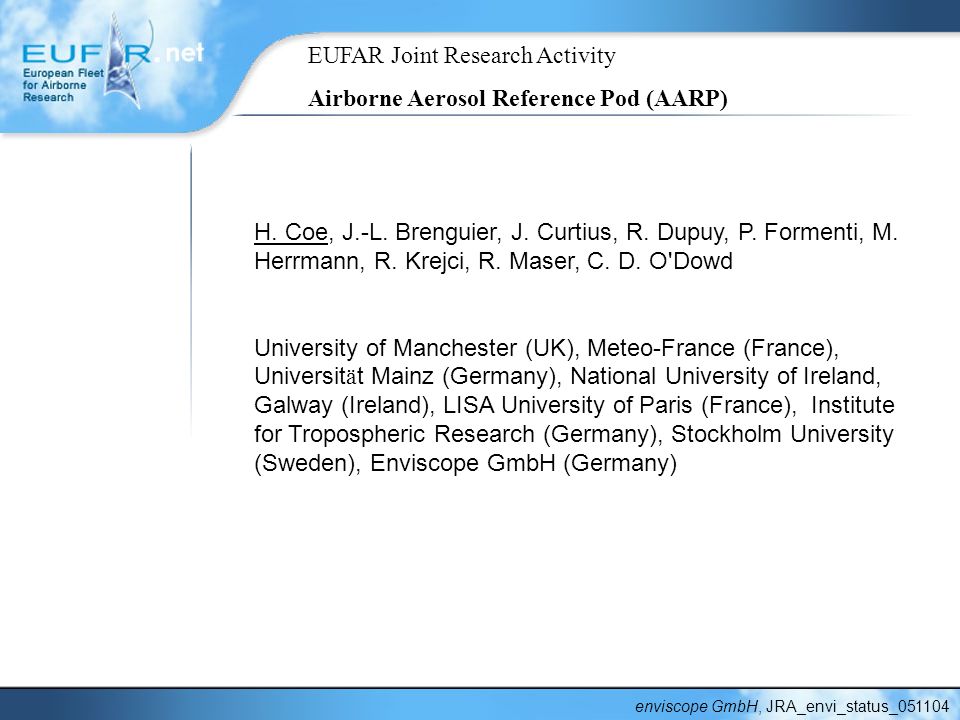 EUFAR.net
European Fleet for Airborne Research

EUFAR Joint Research Activity

Airborne Aerosol Reference Pod (AARP)

H. Coe, J.-L. Brenguier, J. Curtius, R. Dupuy, P. Formenti, M. Herrmann, R. Krejci, R. Maser, C. D. O'Dowd

University of Manchester (UK), Meteo-France (France), Universität Mainz (Germany), National University of Ireland, Galway (Ireland), LISA University of Paris (France), Institute for Tropospheric Research (Germany), Stockholm University (Sweden), Enviscope GmbH (Germany)

enviscope GmbH, JRA_envi_status_051104